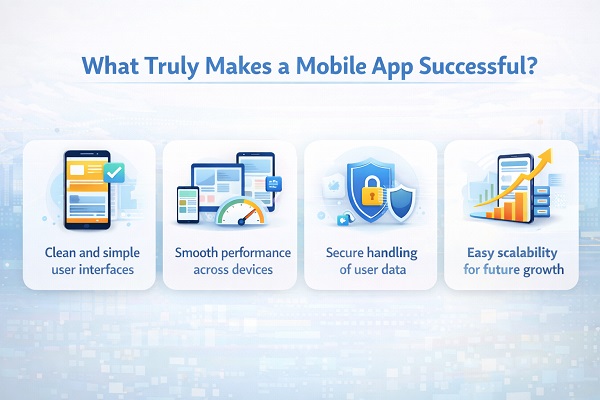 What Truly Makes a Mobile App Successful?

Clean and simple user interfaces

Smooth performance across devices

Secure handling of user data

Easy scalability for future growth